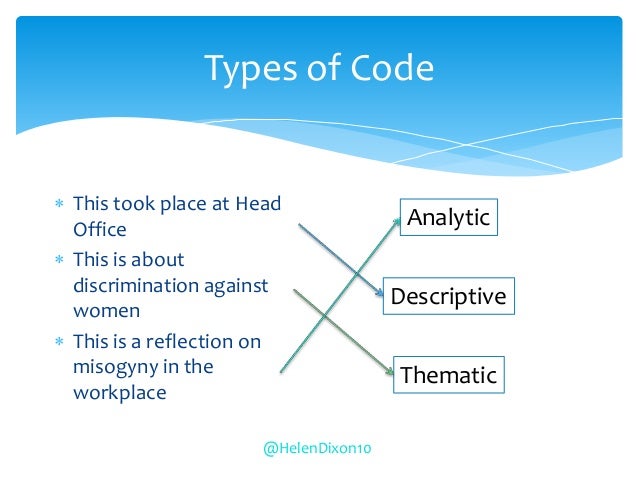 Types of Code

* This took place at Head Office
* This is about discrimination against women
* This is a reflection on misogyny in the workplace

Analytic

Descriptive

Thematic

@HelenDixon10